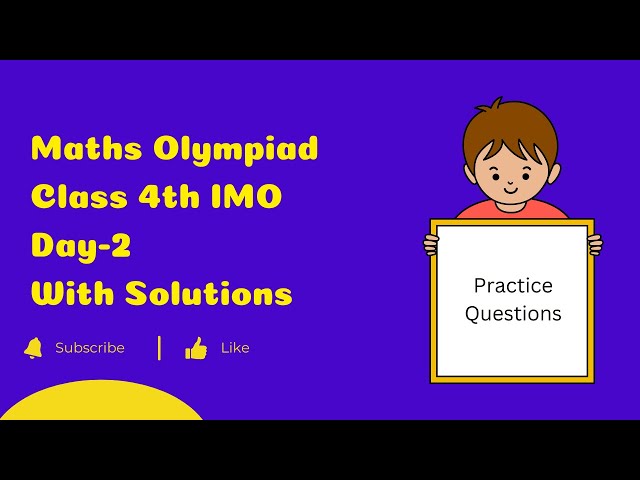 Maths Olympiad
Class 4th IMO
Day-2
With Solutions

Subscribe | Like

Practice Questions